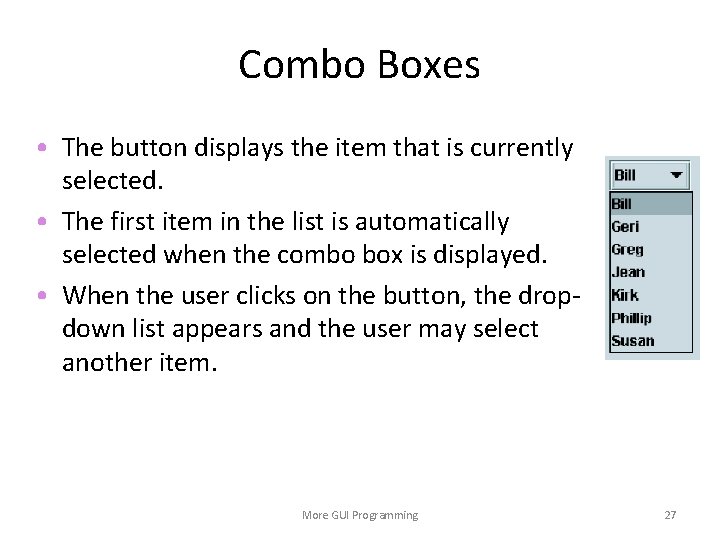 Combo Boxes

• The button displays the item that is currently selected.

• The first item in the list is automatically selected when the combo box is displayed.

• When the user clicks on the button, the drop-down list appears and the user may select another item.

Bill

Bill
Geri
Greg
Jean
Kirk
Phillip
Susan

More GUI Programming

27